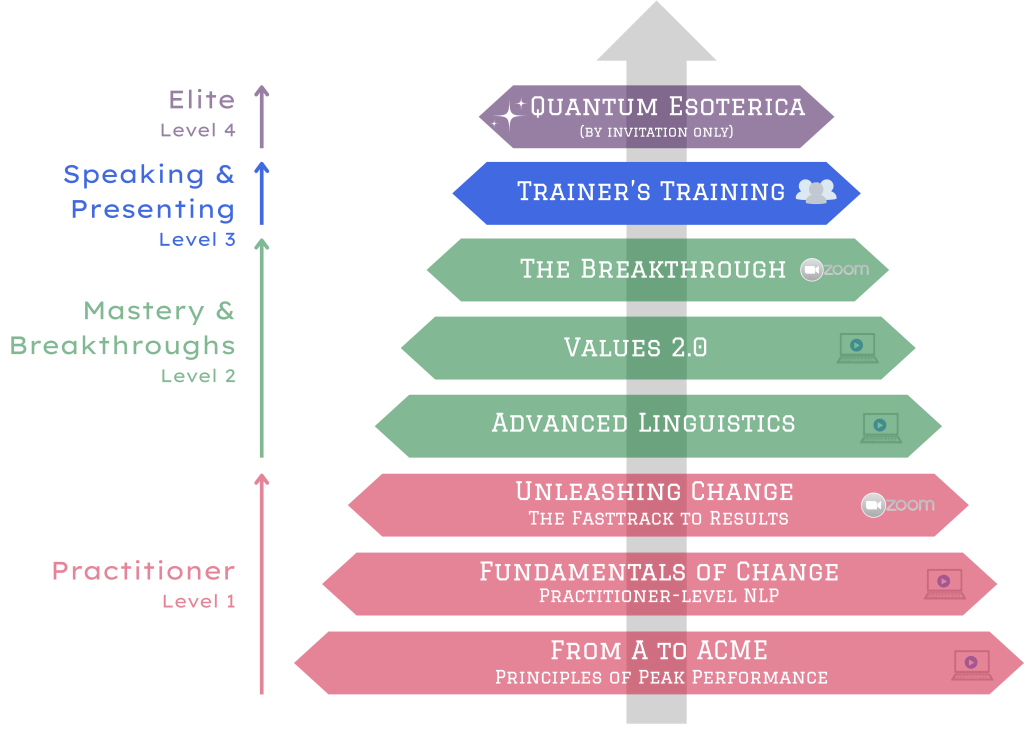 Elite
Level 4

Speaking & Presenting
Level 3

Mastery & Breakthroughs
Level 2

Practitioner
Level 1

Quantum Esoterica
(by invitation only)

Trainer's Training

The Breakthrough zoom

Values 2.0

Advanced Linguistics

Unleashing Change
The Fasttrack to Results zoom

Fundamentals of Change
Practitioner-level NLP

From A to ACME
Principles of Peak Performance